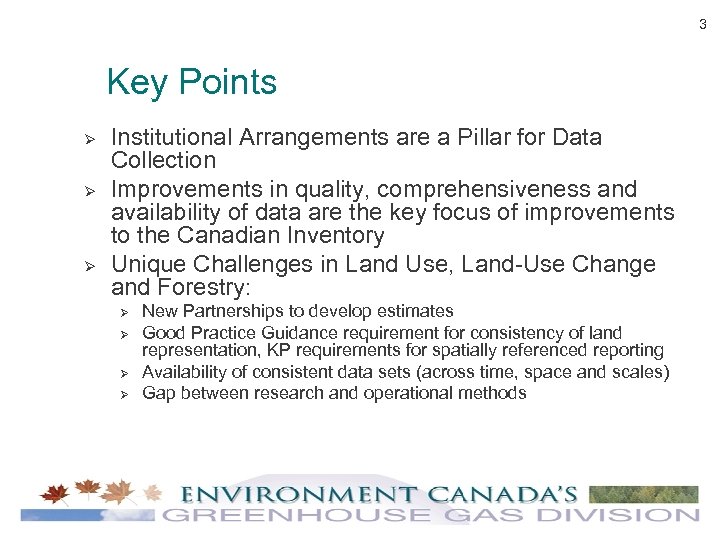 3

Key Points

➢ Institutional Arrangements are a Pillar for Data Collection

➢ Improvements in quality, comprehensiveness and availability of data are the key focus of improvements to the Canadian Inventory

➢ Unique Challenges in Land Use, Land-Use Change and Forestry:

➢ New Partnerships to develop estimates

➢ Good Practice Guidance requirement for consistency of land representation, KP requirements for spatially referenced reporting

➢ Availability of consistent data sets (across time, space and scales)

➢ Gap between research and operational methods

ENVIRONMENT CANADA'S
GREENHOUSE GAS DIVISION